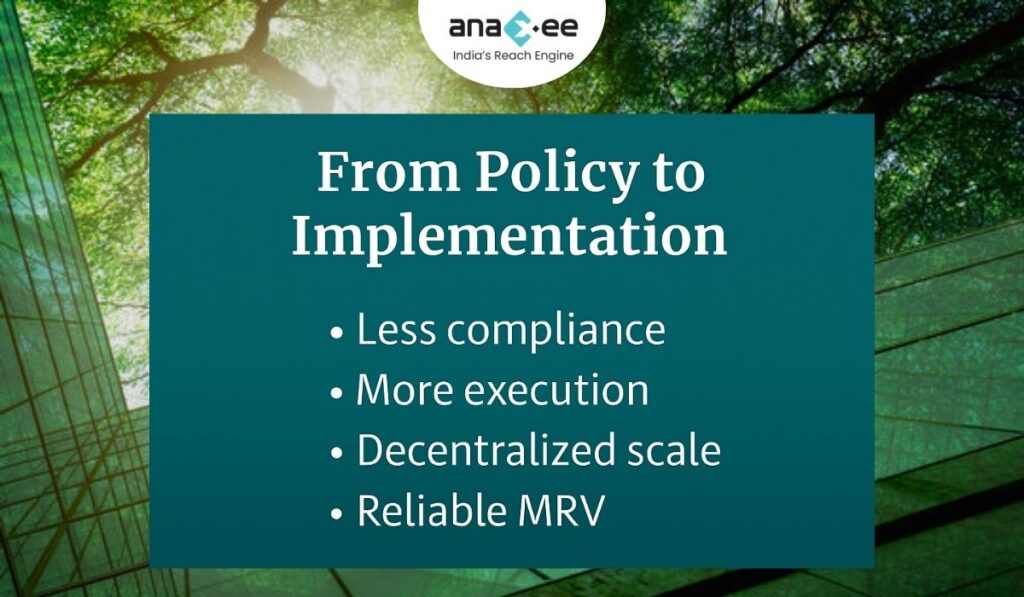 anaxee
India's Reach Engine

From Policy to Implementation

• Less compliance
• More execution
• Decentralized scale
• Reliable MRV